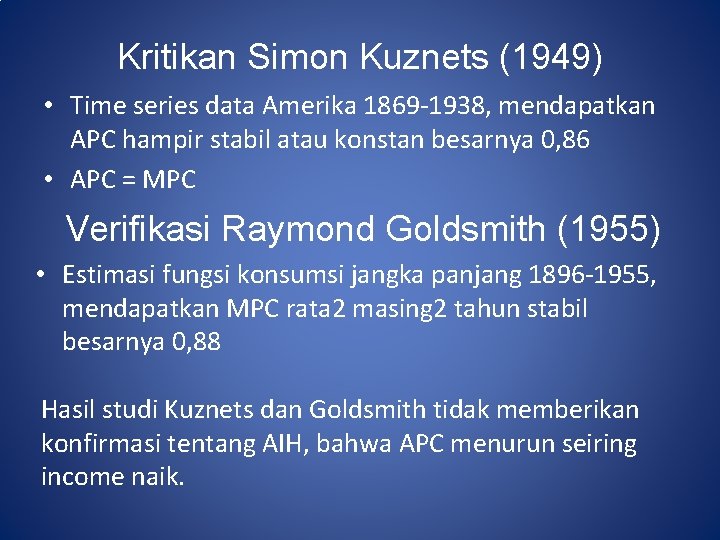 Kritikan Simon Kuznets (1949)

• Time series data Amerika 1869-1938, mendapatkan APC hampir stabil atau konstan besarnya 0,86

• APC = MPC

Verifikasi Raymond Goldsmith (1955)

• Estimasi fungsi konsumsi jangka panjang 1896-1955, mendapatkan MPC rata2 masing2 tahun stabil besarnya 0,88

Hasil studi Kuznets dan Goldsmith tidak memberikan konfirmasi tentang AIH, bahwa APC menurun seiring income naik.